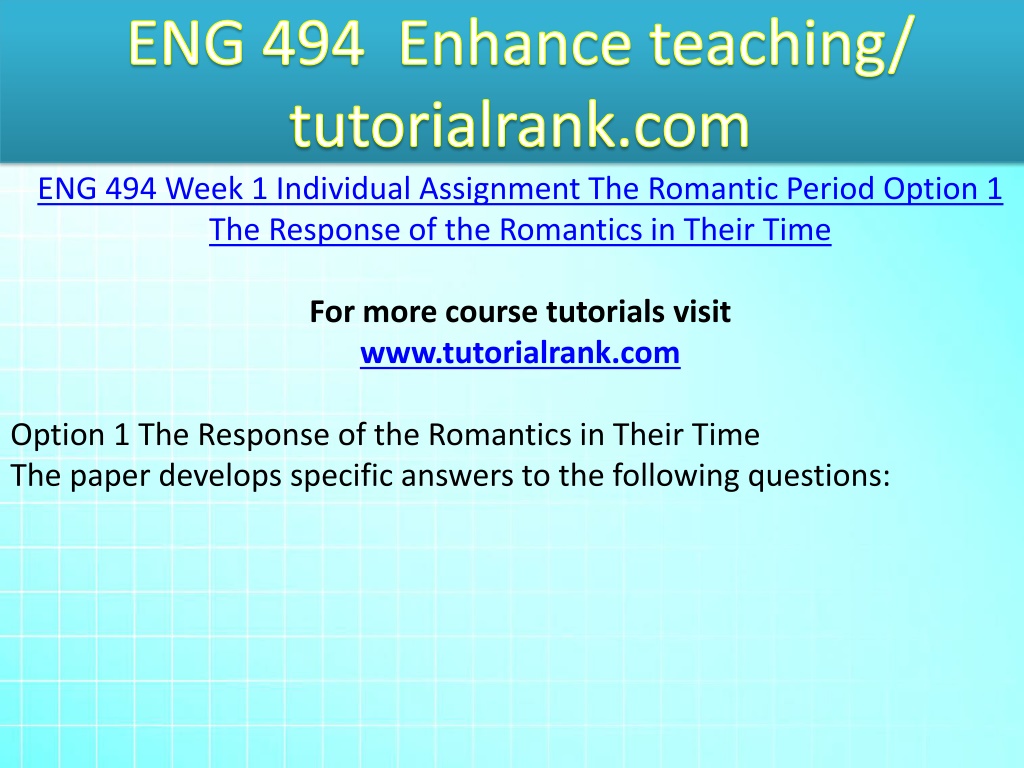 ENG 494 Enhance teaching/ tutorialrank.com

ENG 494 Week 1 Individual Assignment The Romantic Period Option 1 The Response of the Romantics in Their Time

For more course tutorials visit
www.tutorialrank.com

Option 1 The Response of the Romantics in Their Time
The paper develops specific answers to the following questions: